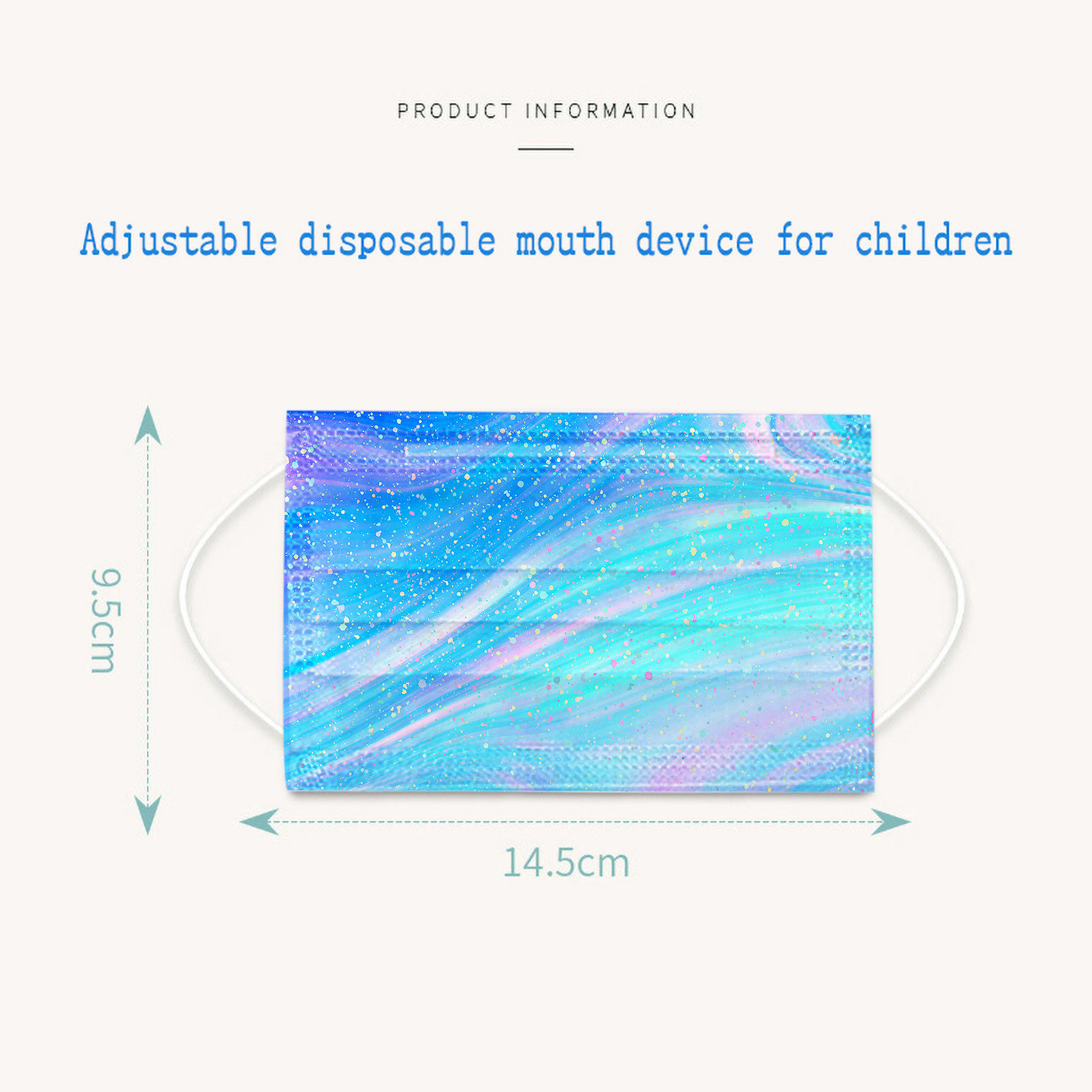 PRODUCT INFORMATION

Adjustable disposable mouth device for children

9.5cm

14.5cm